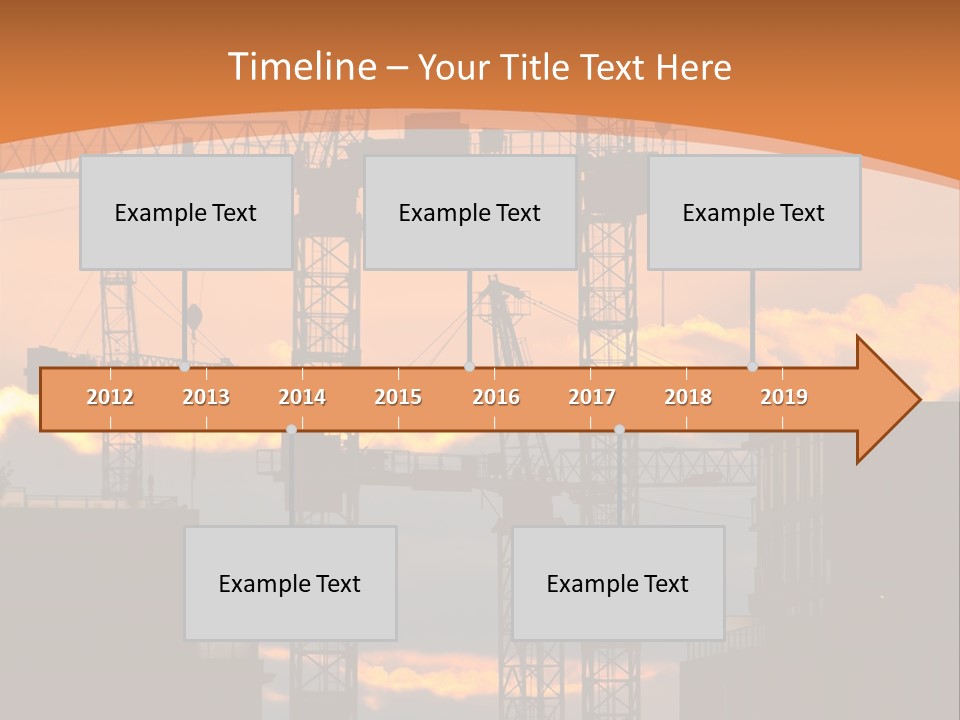 Timeline – Your Title Text Here

Example Text

Example Text

Example Text

2012 2013 2014 2015 2016 2017 2018 2019

Example Text

Example Text